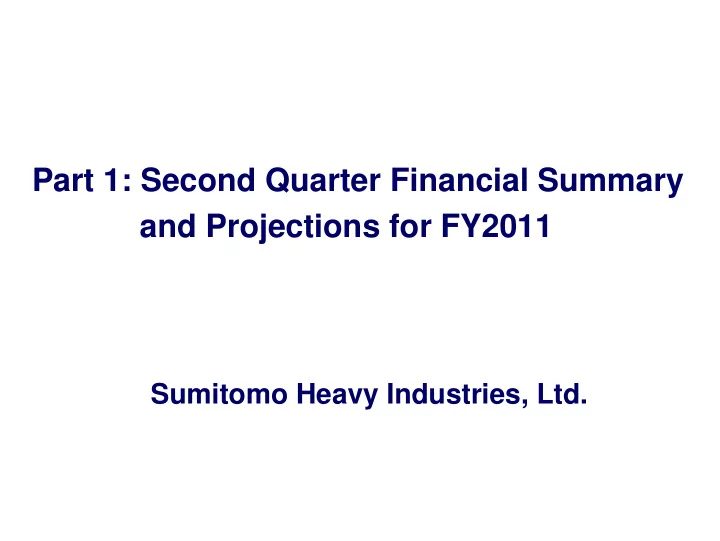 Part 1: Second Quarter Financial Summary and Projections for FY2011

Sumitomo Heavy Industries, Ltd.